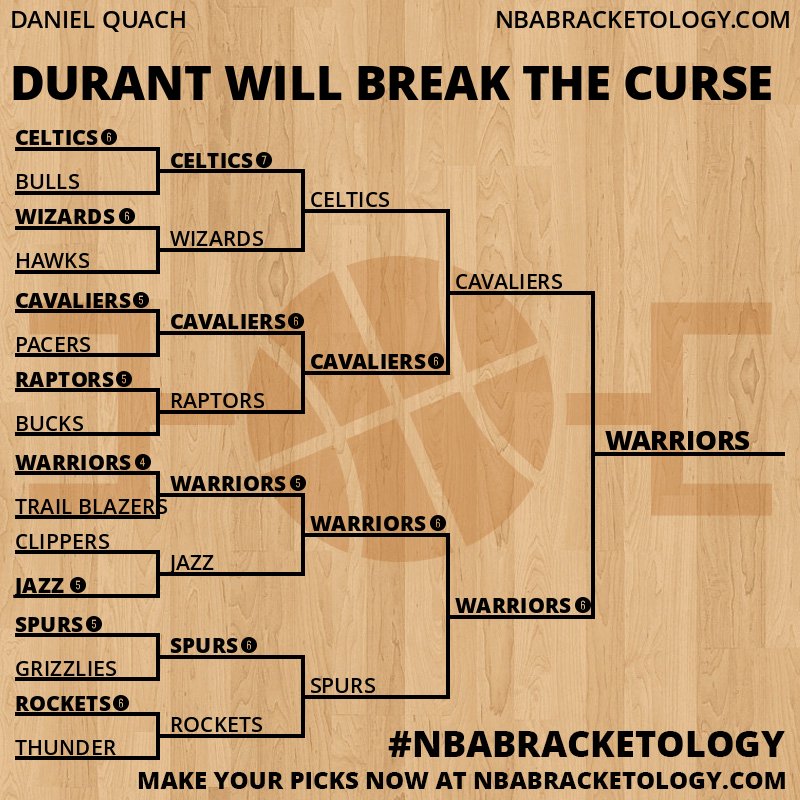 DANIEL QUACH

NBABRACKETOLOGY.COM

DURANT WILL BREAK THE CURSE

CELTICS 6
BULLS
WIZARDS 6
HAWKS
CAVALIERS 5
PACERS
RAPTORS 5
BUCKS
WARRIORS 4
TRAIL BLAZERS
CLIPPERS
JAZZ 5
SPURS 5
GRIZZLIES
ROCKETS 6
THUNDER

CELTICS 7
WIZARDS
CAVALIERS 6
RAPTORS
WARRIORS 5
JAZZ
SPURS 6
ROCKETS

CELTICS
CAVALIERS 6
WARRIORS 6
SPURS

CAVALIERS
WARRIORS 6

WARRIORS

#NBABRACKETOLOGY

MAKE YOUR PICKS NOW AT NBABRACKETOLOGY.COM